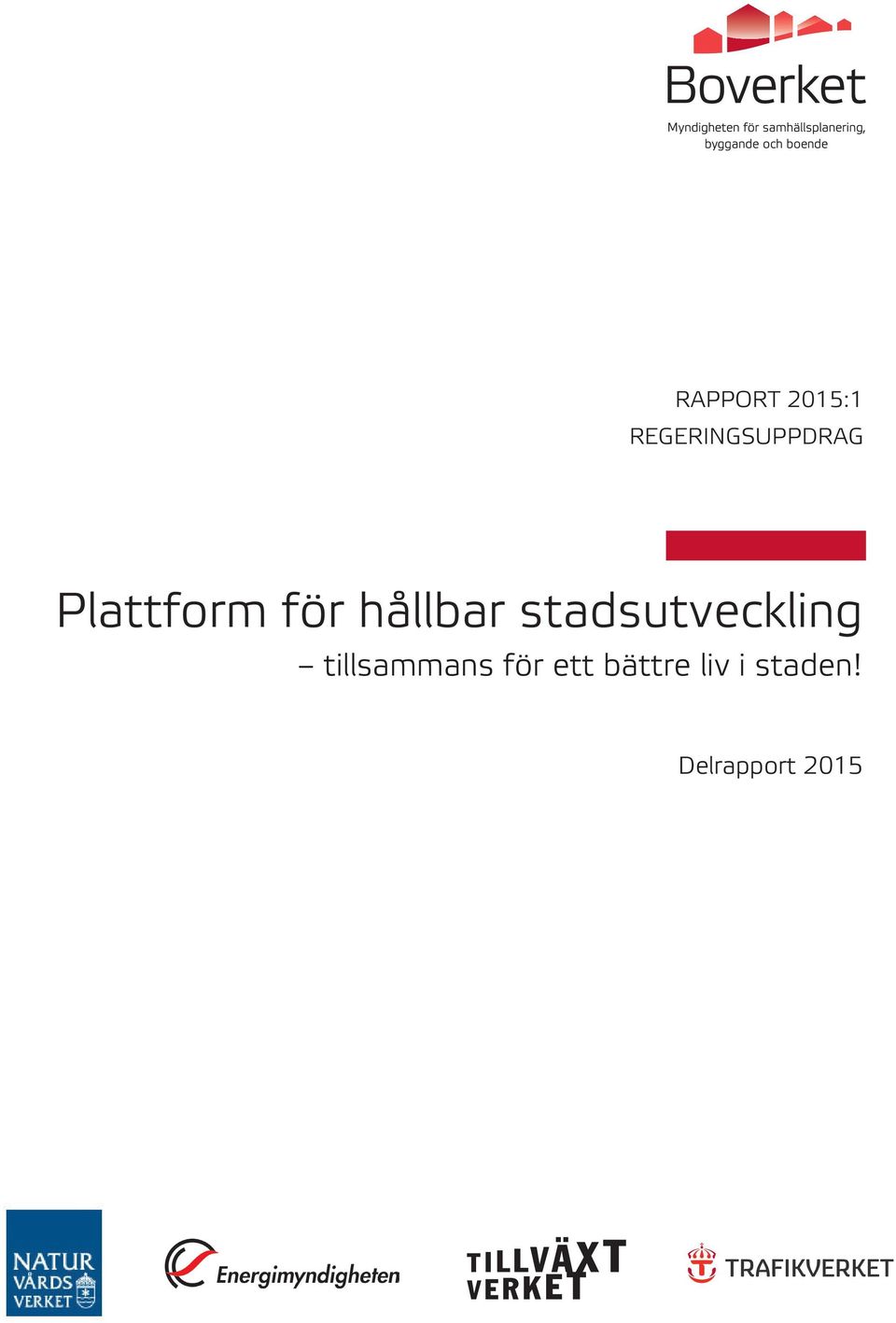 Boverket
Myndigheten för samhällsplanering, byggande och boende

RAPPORT 2015:1
REGERINGSUPPDRAG

Plattform för hållbar stadsutveckling
– tillsammans för ett bättre liv i staden!

Delrapport 2015

NATUR VÅRDS VERKET

Energimyndigheten

TILLVÄXT VERKET

TRAFIKVERKET